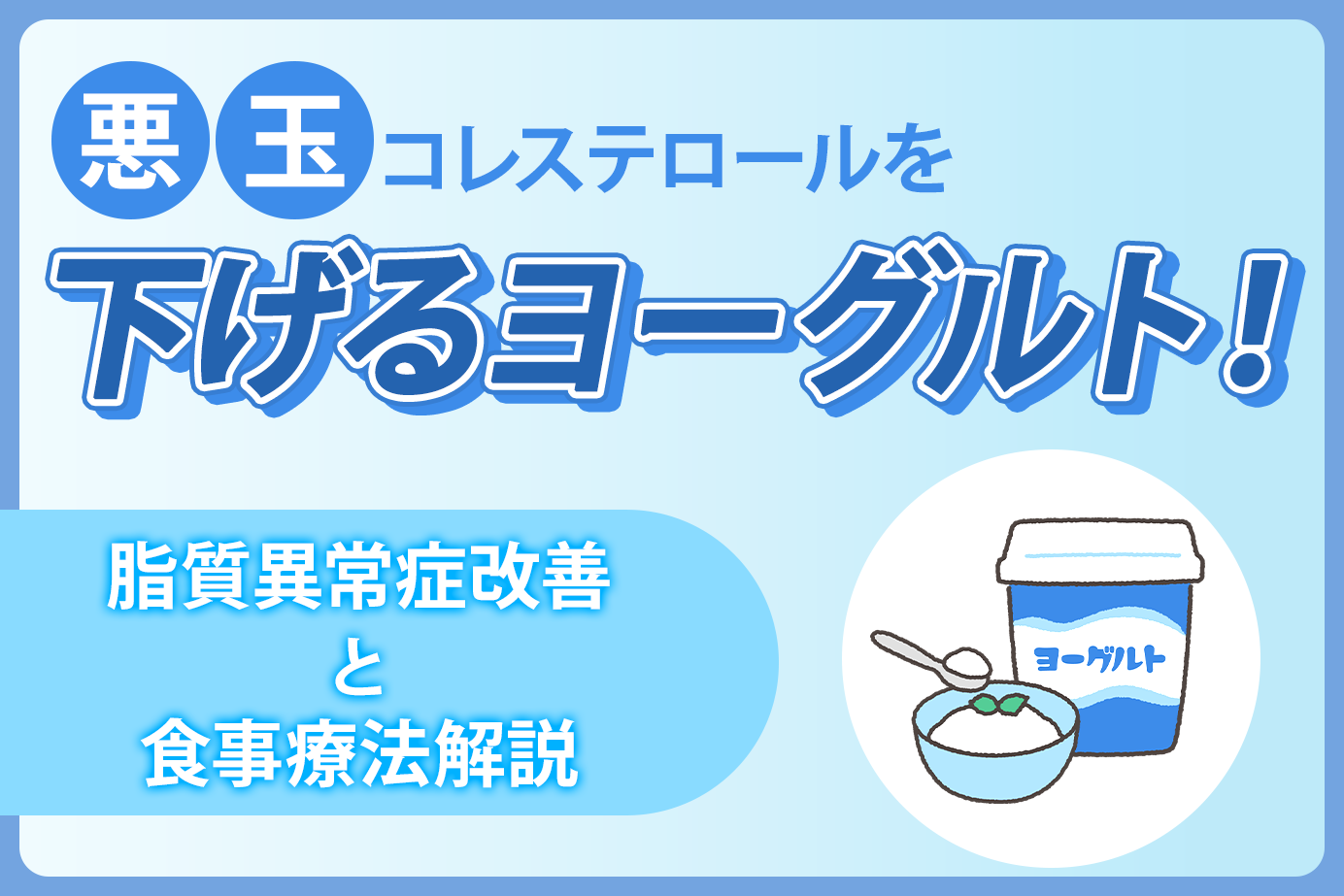 悪玉コレステロールを
下げるヨーグルト！

脂質異常症改善
と
食事療法解説

ヨーグルト